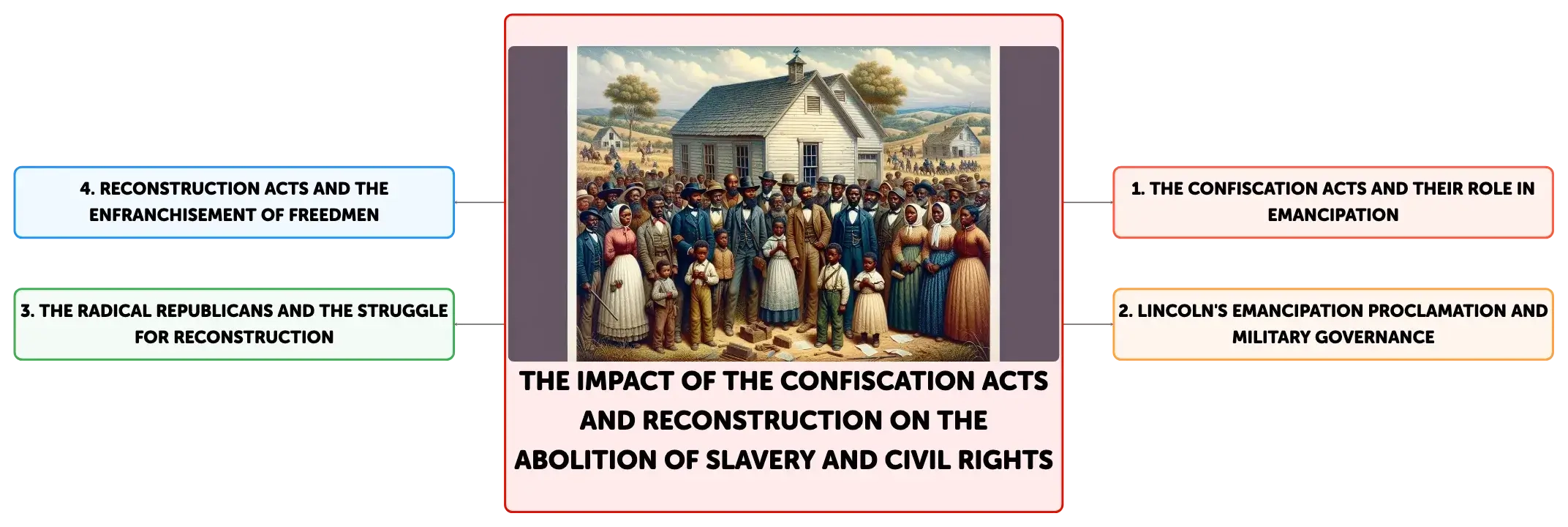 THE IMPACT OF THE CONFISCATION ACTS AND RECONSTRUCTION ON THE ABOLITION OF SLAVERY AND CIVIL RIGHTS

1. THE CONFISCATION ACTS AND THEIR ROLE IN EMANCIPATION

2. LINCOLN'S EMANCIPATION PROCLAMATION AND MILITARY GOVERNANCE

3. THE RADICAL REPUBLICANS AND THE STRUGGLE FOR RECONSTRUCTION

4. RECONSTRUCTION ACTS AND THE ENFRANCHISEMENT OF FREEDMEN